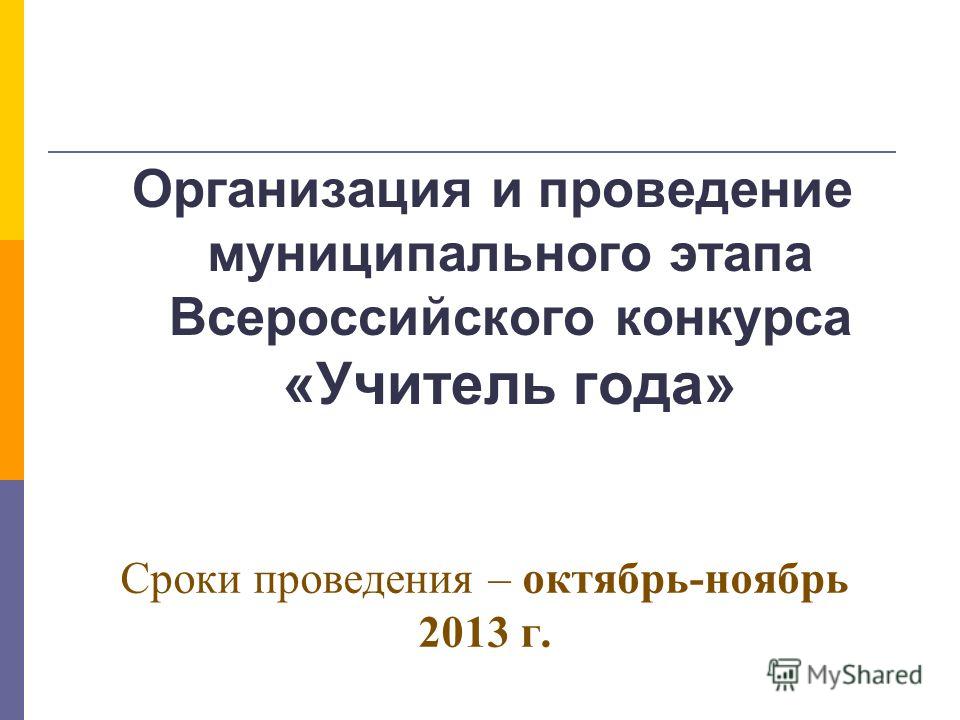 Организация и проведение муниципального этапа Всероссийского конкурса «Учитель года»

Сроки проведения – октябрь-ноябрь 2013 г.

MyShared